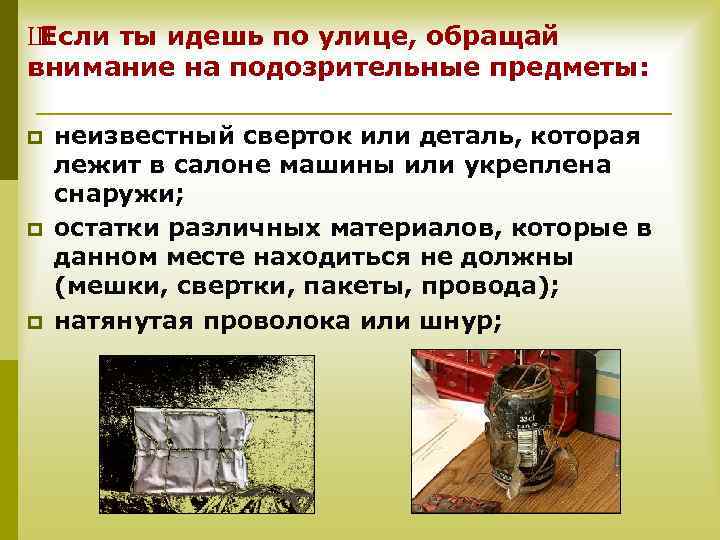 Если ты идешь по улице, обращай внимание на подозрительные предметы:

неизвестный сверток или деталь, которая лежит в салоне машины или укреплена снаружи;

остатки различных материалов, которые в данном месте находиться не должны (мешки, свертки, пакеты, провода);

натянутая проволока или шнур;

33cl